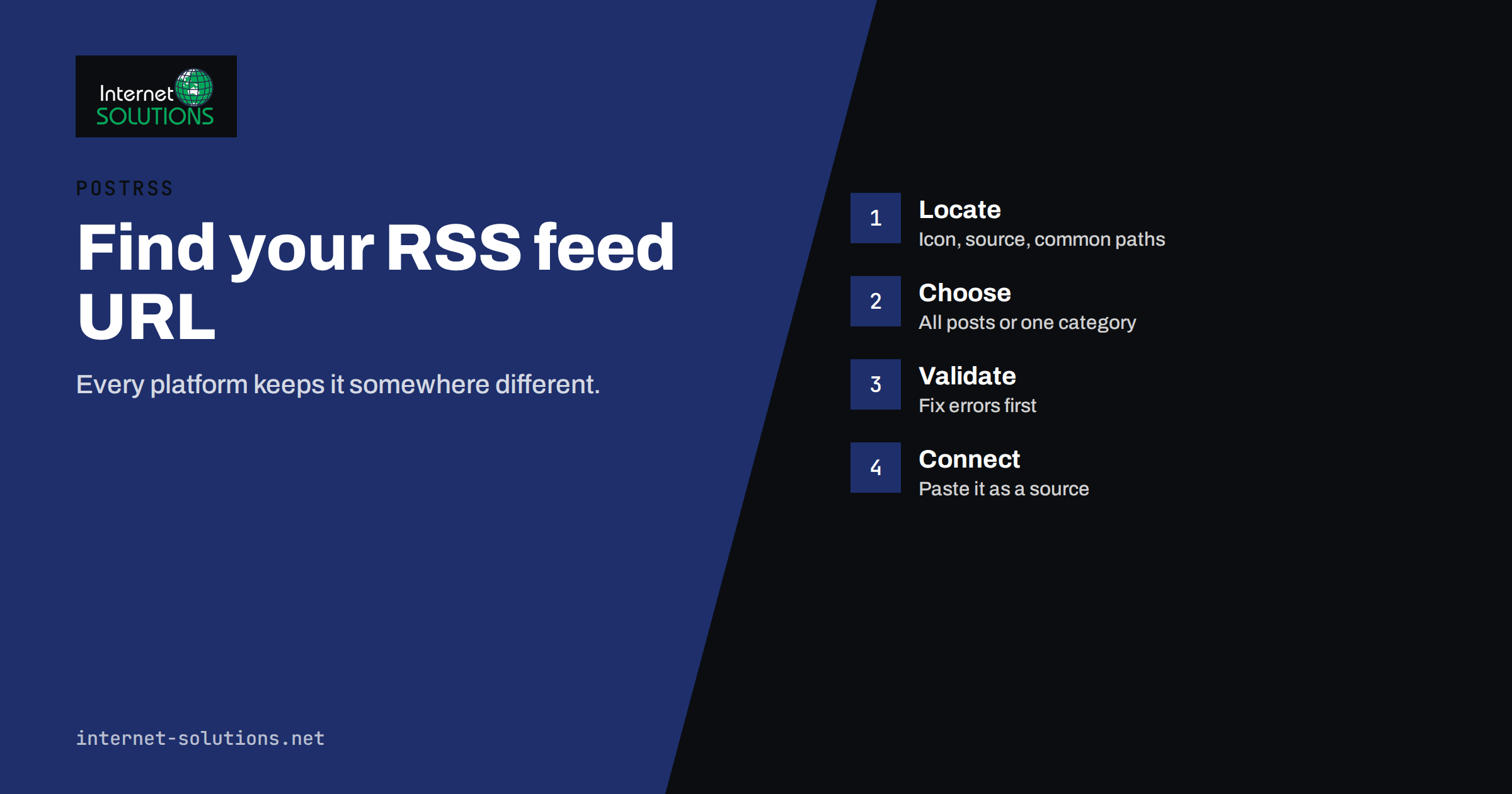 Internet
SOLUTIONS

POSTRSS

Find your RSS feed URL

Every platform keeps it somewhere different.

internet-solutions.net

1
Locate
Icon, source, common paths

2
Choose
All posts or one category

3
Validate
Fix errors first

4
Connect
Paste it as a source